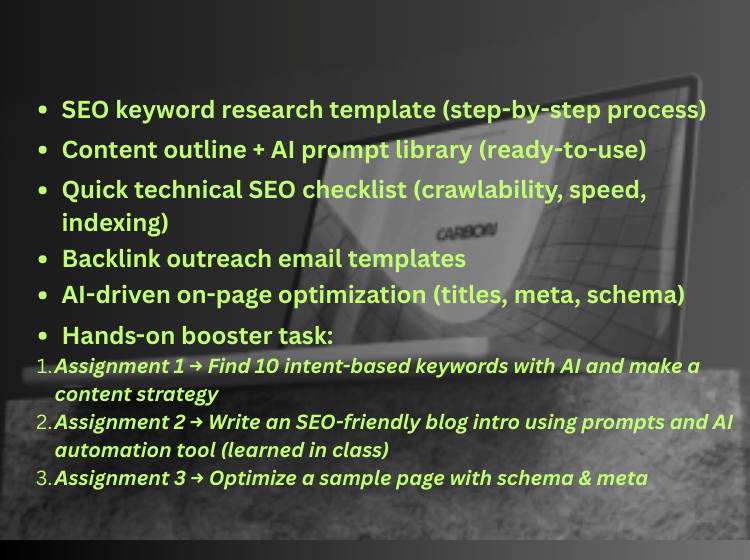 - SEO keyword research template (step-by-step process)
- Content outline + AI prompt library (ready-to-use)
- Quick technical SEO checklist (crawlability, speed, indexing)
- Backlink outreach email templates
- AI-driven on-page optimization (titles, meta, schema)
- Hands-on booster task:

1. Assignment 1 → Find 10 intent-based keywords with AI and make a content strategy
2. Assignment 2 → Write an SEO-friendly blog intro using prompts and AI automation tool (learned in class)
3. Assignment 3 → Optimize a sample page with schema & meta

CARBON